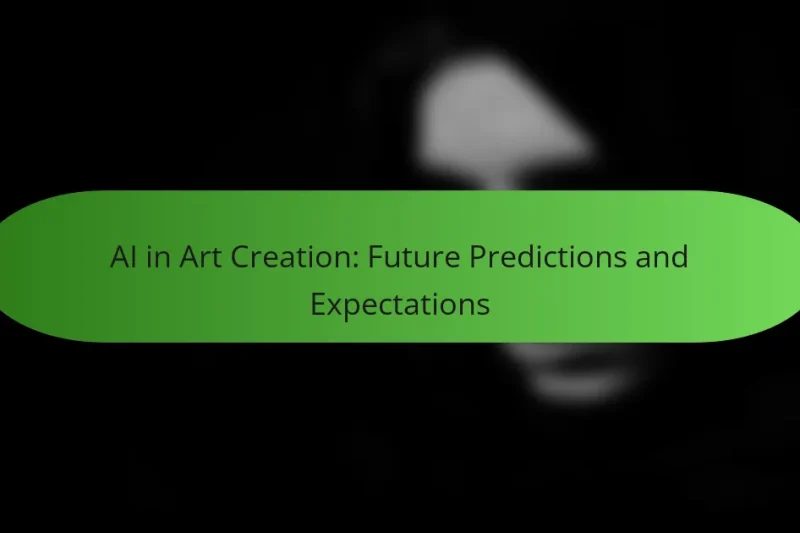 AI in Art Creation: Future Predictions and Expectations